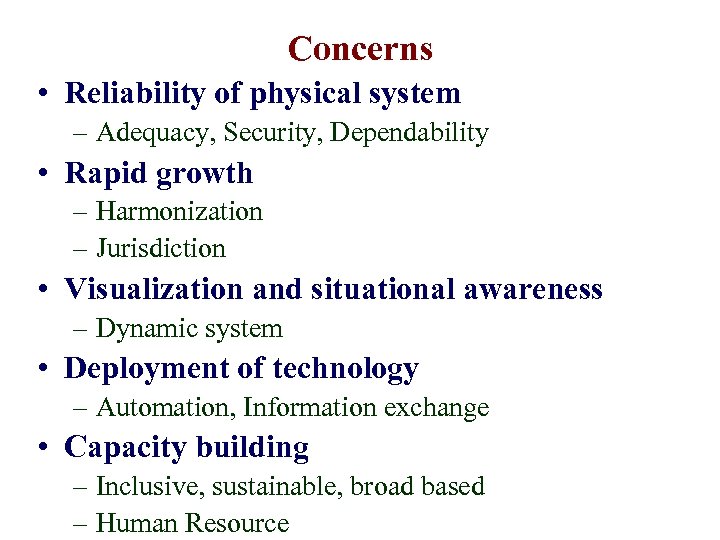 Concerns

• Reliability of physical system
– Adequacy, Security, Dependability
• Rapid growth
– Harmonization
– Jurisdiction
• Visualization and situational awareness
– Dynamic system
• Deployment of technology
– Automation, Information exchange
• Capacity building
– Inclusive, sustainable, broad based
– Human Resource